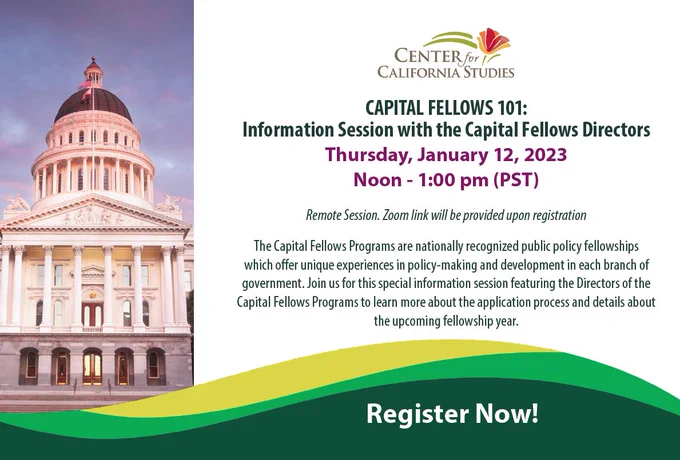 CENTER for
CALIFORNIA STUDIES

CAPITAL FELLOWS 101:
Information Session with the Capital Fellows Directors
Thursday, January 12, 2023
Noon - 1:00 pm (PST)

Remote Session. Zoom link will be provided upon registration

The Capital Fellows Programs are nationally recognized public policy fellowships which offer unique experiences in policy-making and development in each branch of government. Join us for this special information session featuring the Directors of the Capital Fellows Programs to learn more about the application process and details about the upcoming fellowship year.

Register Now!